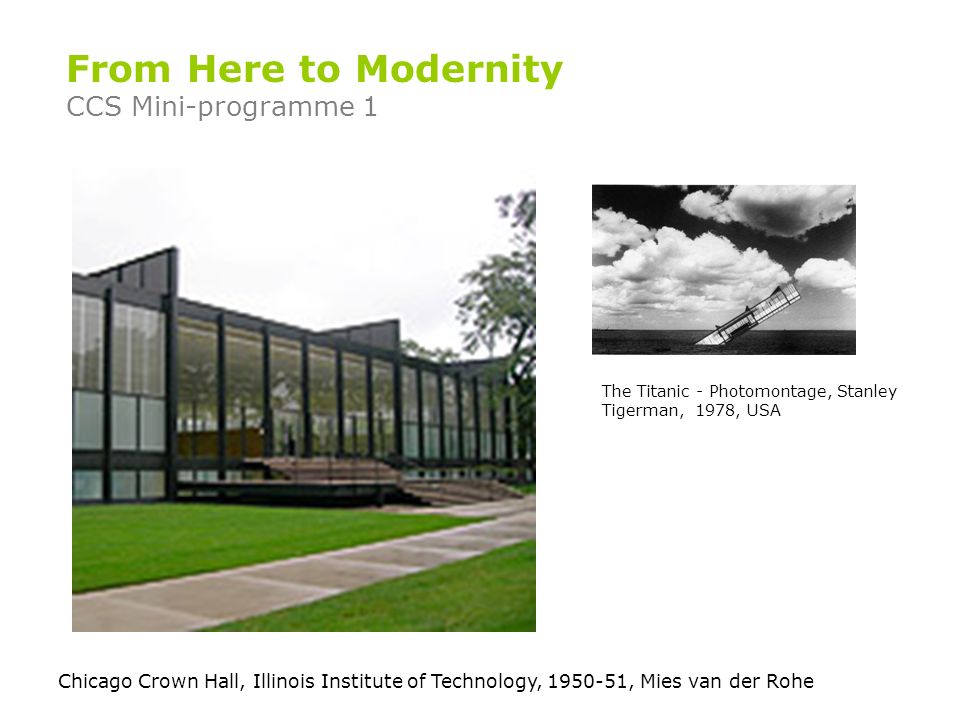 From Here to Modernity
CCS Mini-programme 1

The Titanic - Photomontage, Stanley Tigerman, 1978, USA

Chicago Crown Hall, Illinois Institute of Technology, 1950-51, Mies van der Rohe